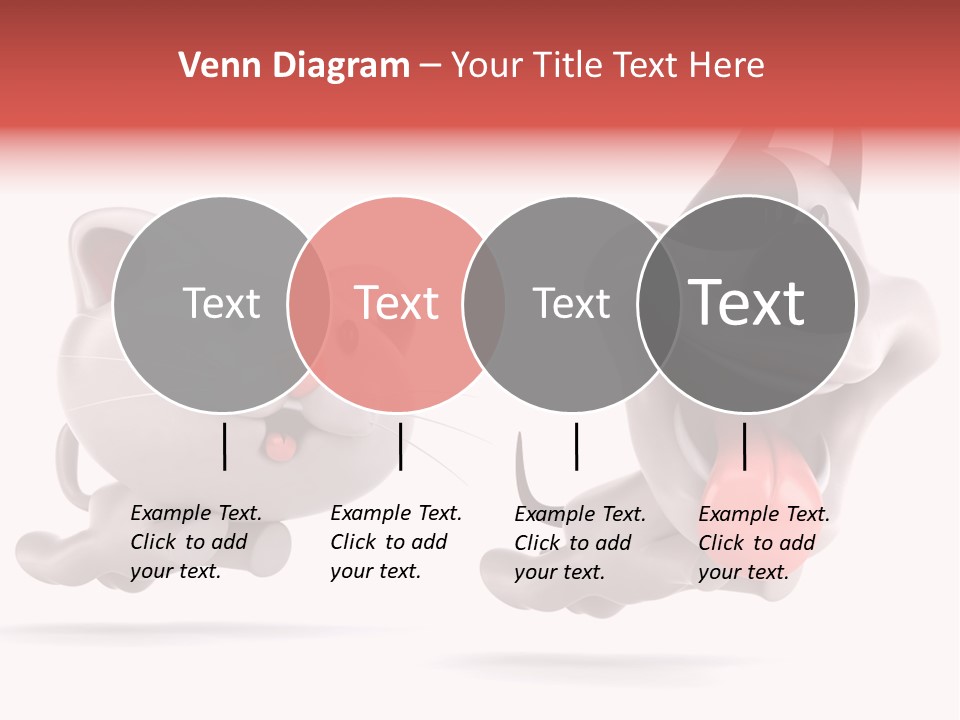 Venn Diagram – Your Title Text Here

Text

Text

Text

Text

Example Text. Click to add your text.

Example Text. Click to add your text.

Example Text. Click to add your text.

Example Text. Click to add your text.